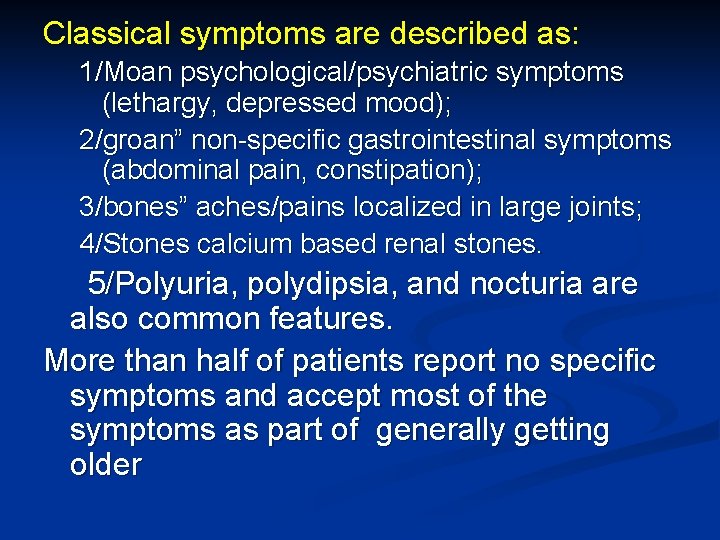 Classical symptoms are described as:

1/Moan psychological/psychiatric symptoms (lethargy, depressed mood);

2/groan” non-specific gastrointestinal symptoms (abdominal pain, constipation);

3/bones” aches/pains localized in large joints;

4/Stones calcium based renal stones.

5/Polyuria, polydipsia, and nocturia are also common features.

More than half of patients report no specific symptoms and accept most of the symptoms as part of generally getting older